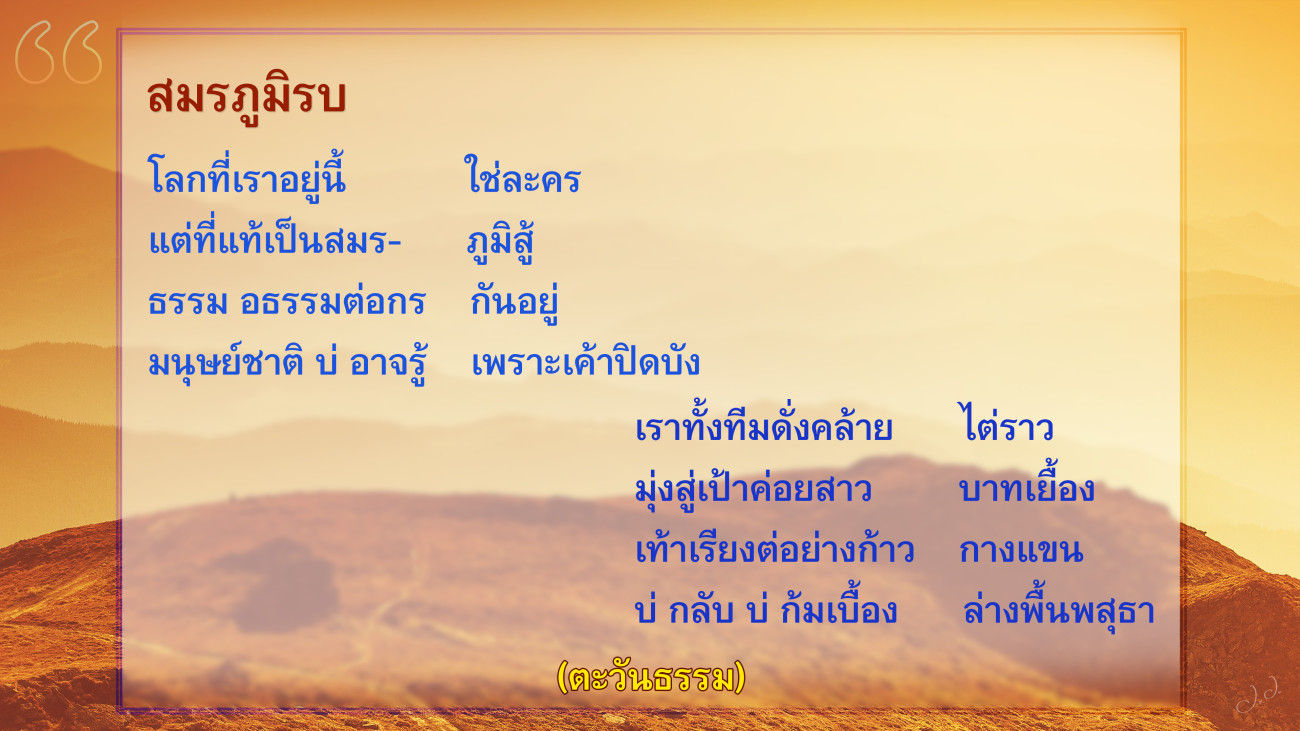 สมรภูมิรบ

โลกที่เราอยู่นี้ ใช่ละคร
แต่ที่แท้เป็นสมร- ภูมิสู้
ธรรม อธรรมต่อกร กันอยู่
มนุษย์ชาติ บ่ อาจรู้ เพราะเค้าปิดบัง

เราทั้งทีมดั่งคล้าย ไต่ราว
มุ่งสู่เป้าค่อยสาว บาทเยื้อง
เท้าเรียงต่อย่างก้าว กางแขน
บ่ กลับ บ่ ก้มเบื้อง ล่างพื้นพสุธา

(ตะวันธรรม)